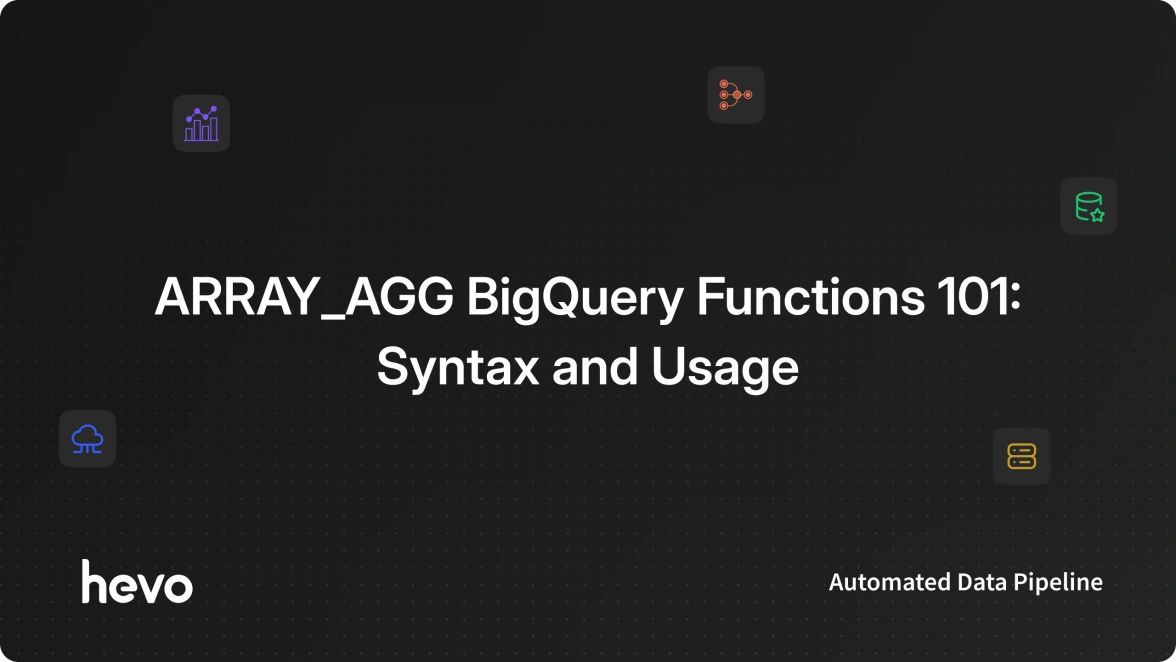 ARRAY_AGG BigQuery Functions 101: Syntax and Usage

hevo

Automated Data Pipeline